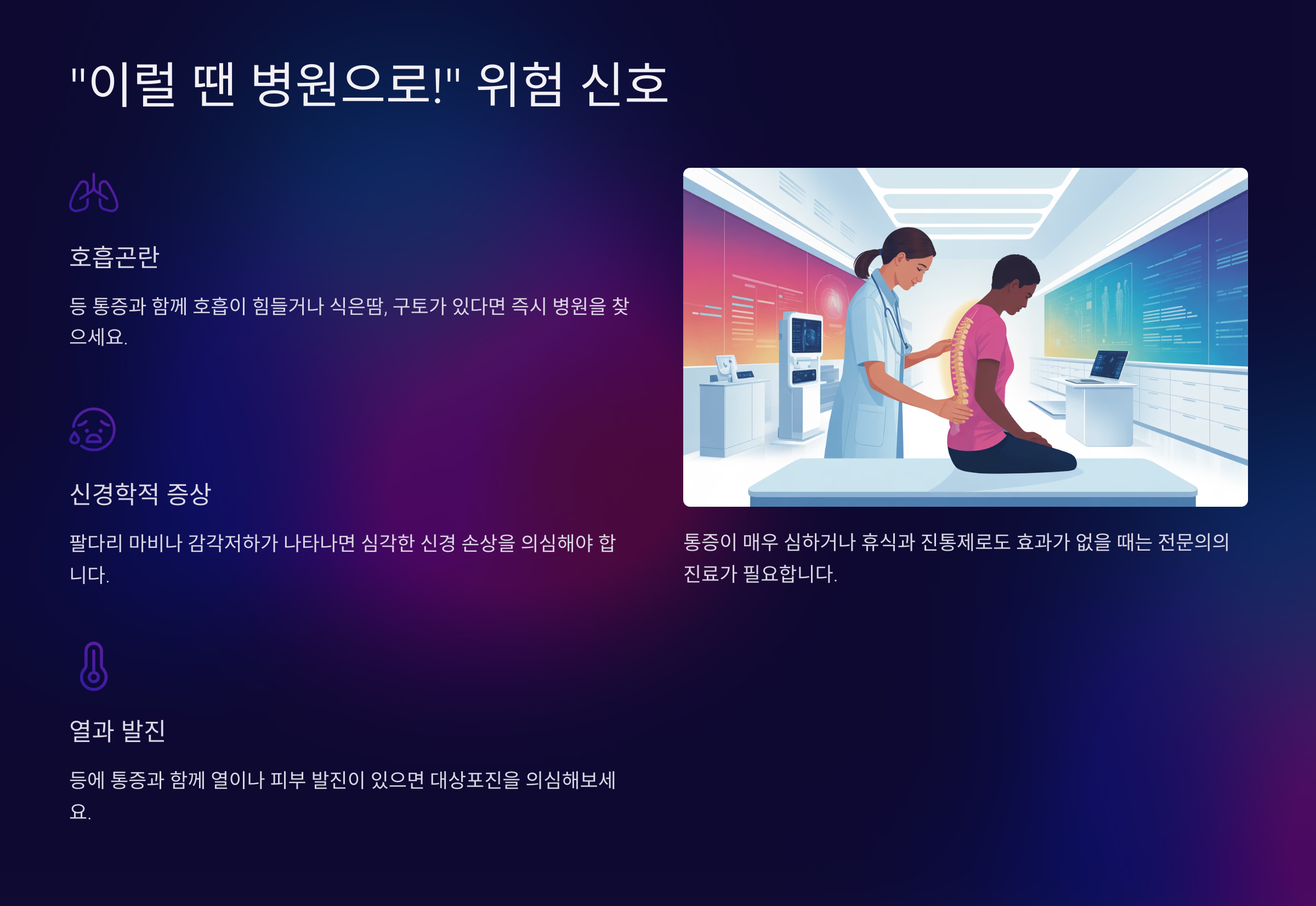 "이럴 땐 병원으로!" 위험 신호

호흡곤란

등 통증과 함께 호흡이 힘들거나 식은땀, 구토가 있다면 즉시 병원을 찾으세요.

신경학적 증상

팔다리 마비나 감각저하가 나타나면 심각한 신경 손상을 의심해야 합니다.

열과 발진

등에 통증과 함께 열이나 피부 발진이 있으면 대상포진을 의심해보세요.

통증이 매우 심하거나 휴식과 진통제로도 효과가 없을 때는 전문의의 진료가 필요합니다.